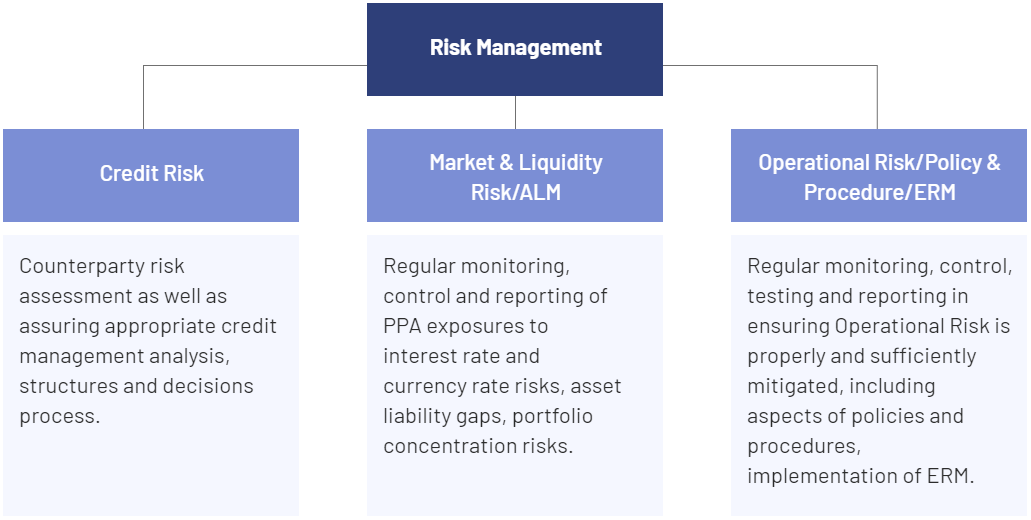 Risk Management

Credit Risk

Counterparty risk assessment as well as assuring appropriate credit management analysis, structures and decisions process.

Market & Liquidity Risk/ALM

Regular monitoring, control and reporting of PPA exposures to interest rate and currency rate risks, asset liability gaps, portfolio concentration risks.

Operational Risk/Policy & Procedure/ERM

Regular monitoring, control, testing and reporting in ensuring Operational Risk is properly and sufficiently mitigated, including aspects of policies and procedures, implementation of ERM.